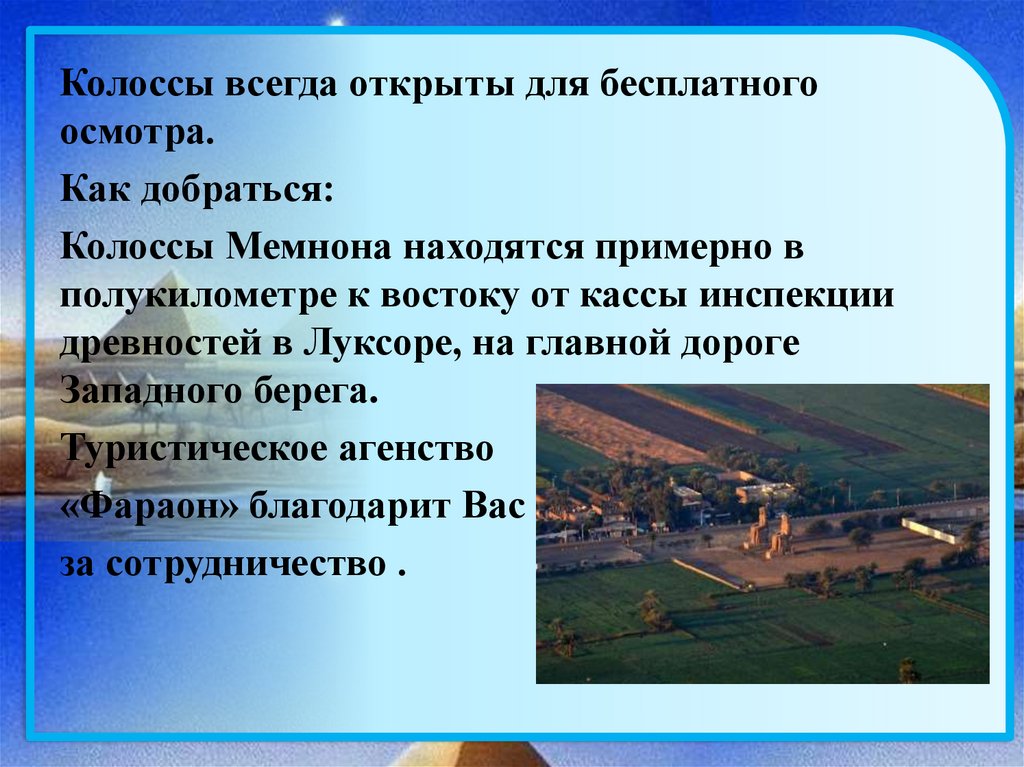 Колоссы всегда открыты для бесплатного осмотра.

Как добраться:

Колоссы Мемнона находятся примерно в полукилометре к востоку от кассы инспекции древностей в Луксоре, на главной дороге Западного берега.

Туристическое агенство

«Фараон» благодарит Вас

за сотрудничество .